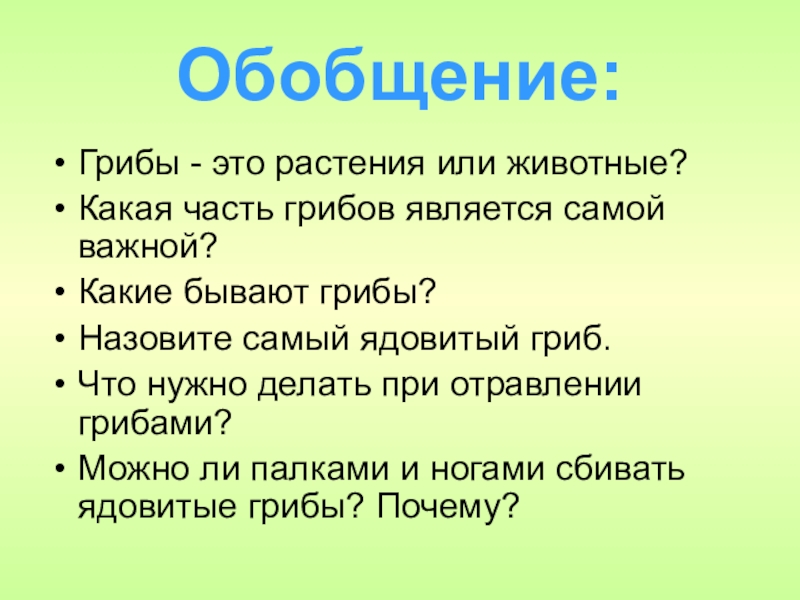 Обобщение:

• Грибы - это растения или животные?
• Какая часть грибов является самой важной?
• Какие бывают грибы?
• Назовите самый ядовитый гриб.
• Что нужно делать при отравлении грибами?
• Можно ли палками и ногами сбивать ядовитые грибы? Почему?